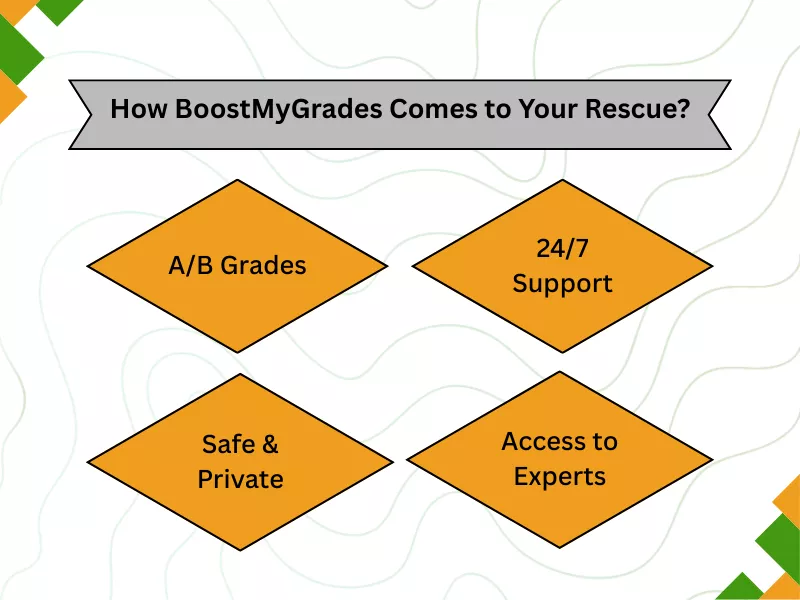 How BoostMyGrades Comes to Your Rescue?

A/B Grades

24/7 Support

Safe & Private

Access to Experts